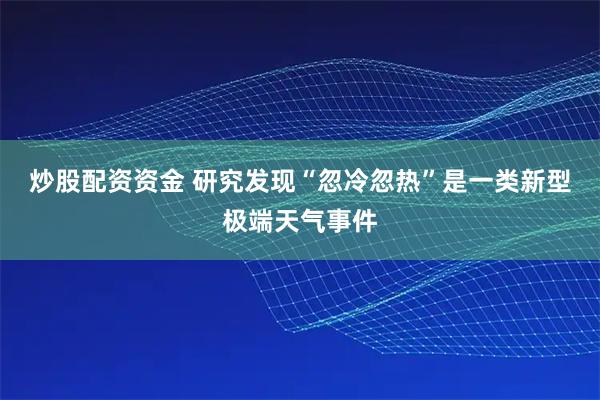 炒股配资资金 研究发现“忽冷忽热”是一类新型极端天气事件